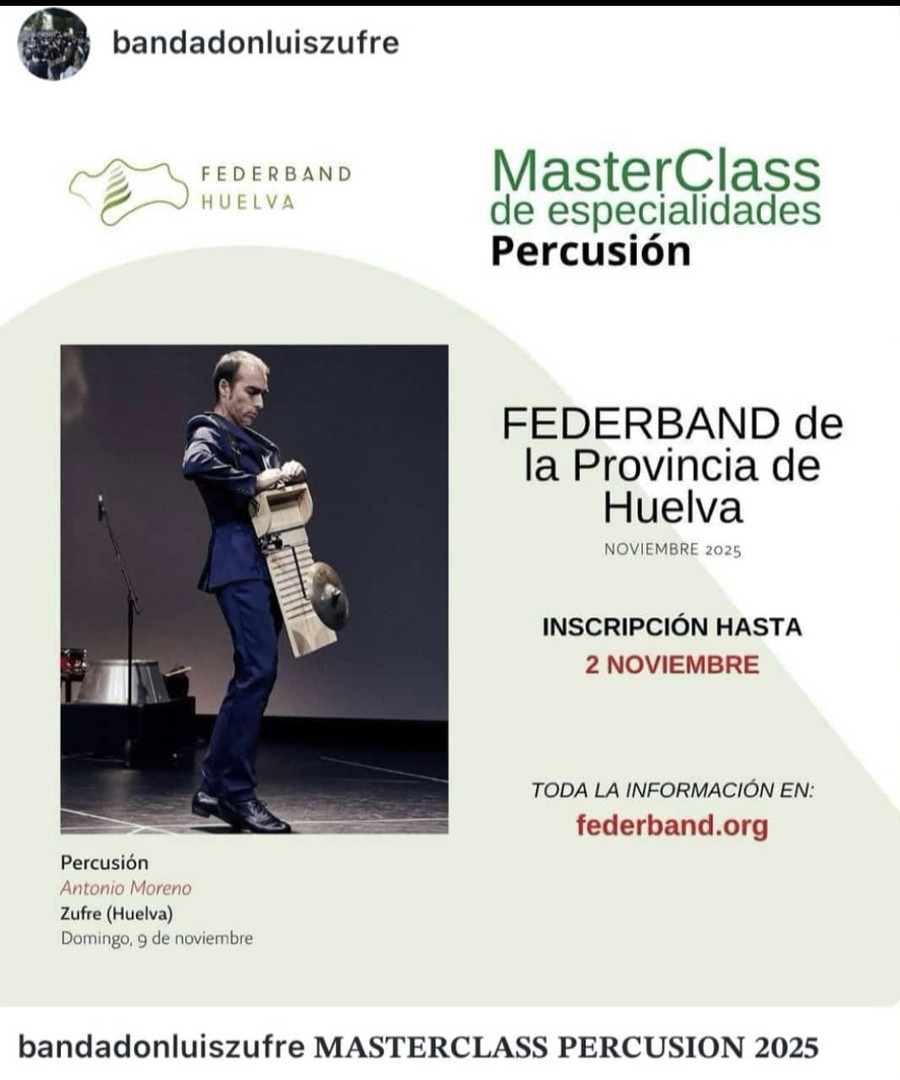 bandadonluiszufre

FEDERBAND
HUELVA

MasterClass
de especialidades
Percusión

FEDERBAND de la Provincia de Huelva

NOVIEMBRE 2025

INSCRIPCIÓN HASTA
2 NOVIEMBRE

TODA LA INFORMACIÓN EN:
federband.org

Percusión
Antonio Moreno
Zufre (Huelva)
Domingo, 9 de noviembre

bandadonluiszufre MASTERCLASS PERCUSION 2025